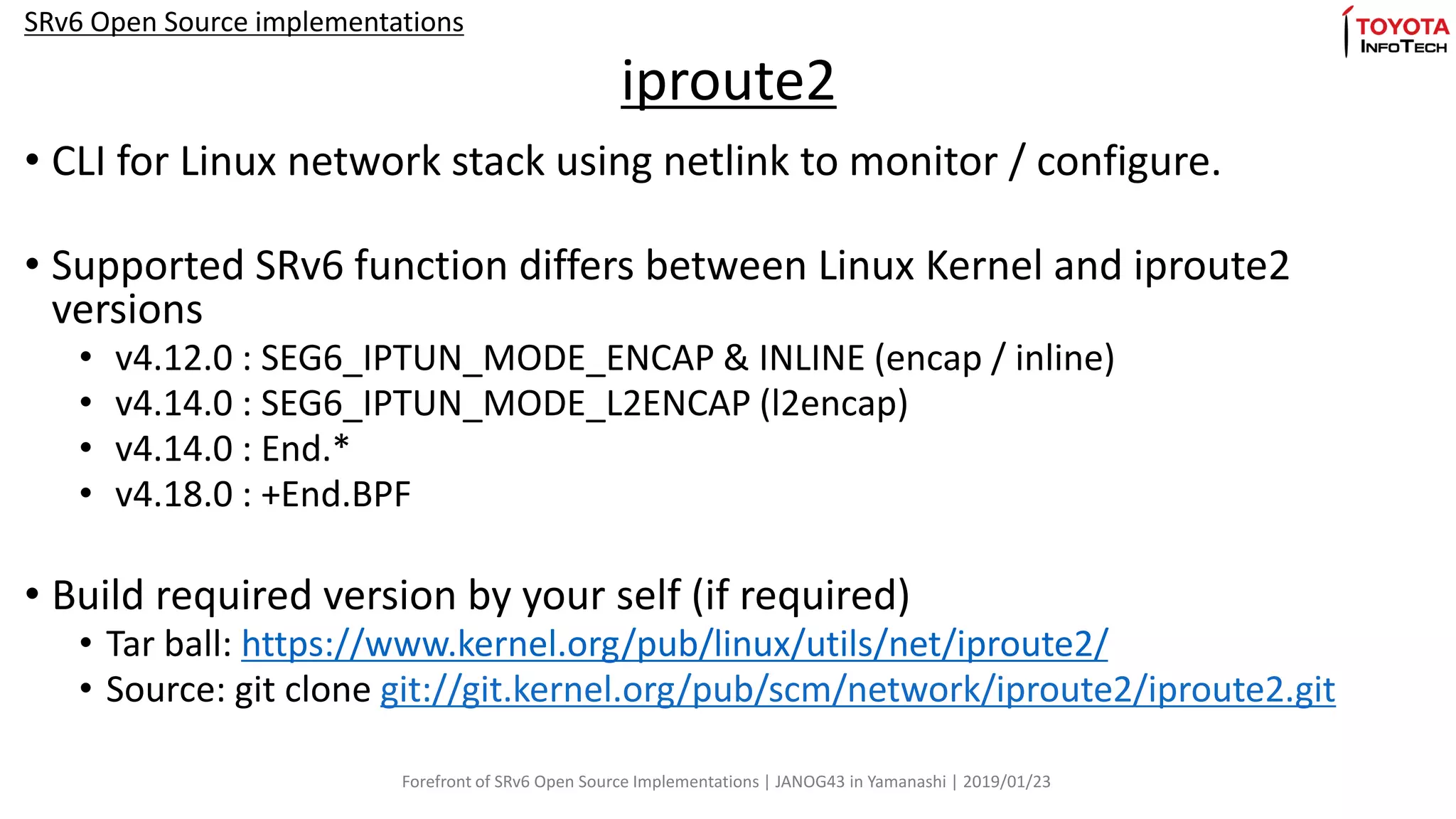 SRv6 Open Source implementations

TOYOTA
INFOTECH

iproute2

• CLI for Linux network stack using netlink to monitor / configure.

• Supported SRv6 function differs between Linux Kernel and iproute2 versions
  • v4.12.0 : SEG6_IPTUN_MODE_ENCAP & INLINE (encap / inline)
  • v4.14.0 : SEG6_IPTUN_MODE_L2ENCAP (l2encap)
  • v4.14.0 : End.*
  • v4.18.0 : +End.BPF

• Build required version by your self (if required)
  • Tar ball: https://www.kernel.org/pub/linux/utils/net/iproute2/
  • Source: git clone git://git.kernel.org/pub/scm/network/iproute2/iproute2.git

Forefront of SRv6 Open Source Implementations | JANOG43 in Yamanashi | 2019/01/23